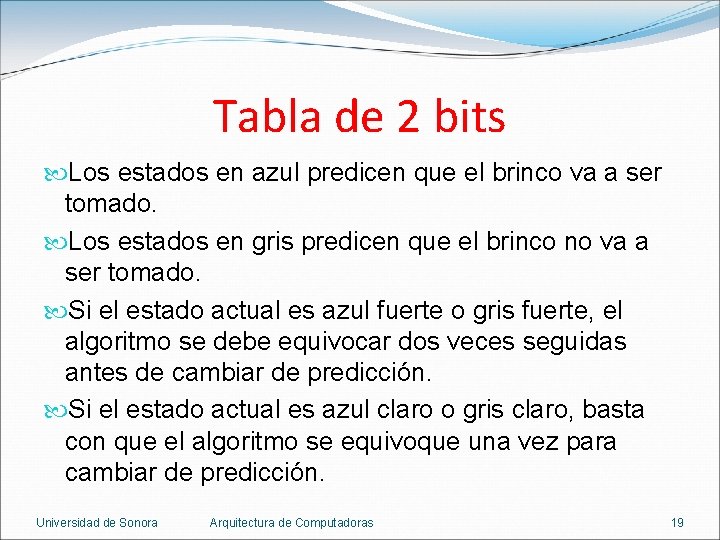 Tabla de 2 bits

Los estados en azul predicen que el brinco va a ser tomado.

Los estados en gris predicen que el brinco no va a ser tomado.

Si el estado actual es azul fuerte o gris fuerte, el algoritmo se debe equivocar dos veces seguidas antes de cambiar de predicción.

Si el estado actual es azul claro o gris claro, basta con que el algoritmo se equivoque una vez para cambiar de predicción.

Universidad de Sonora Arquitectura de Computadoras 19